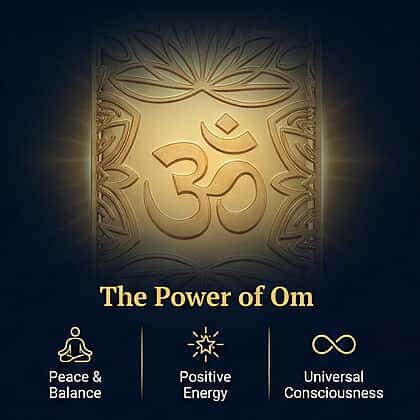 ॐ

The Power of Om

Peace & Balance

Positive Energy

Universal Consciousness